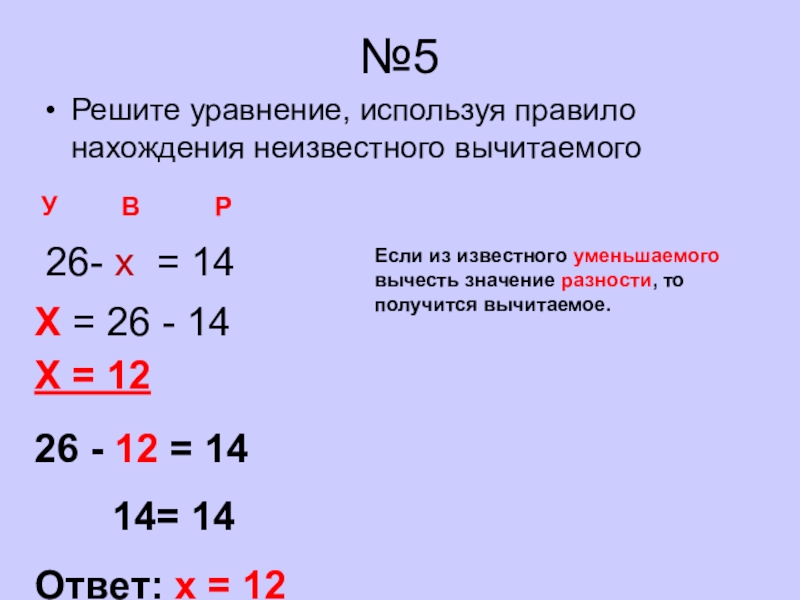 №5

• Решите уравнение, используя правило нахождения неизвестного вычитаемого

У В Р

26- х = 14

Х = 26 - 14

Х = 12

26 - 12 = 14

14= 14

Ответ: х = 12

Если из известного уменьшаемого вычесть значение разности, то получится вычитаемое.